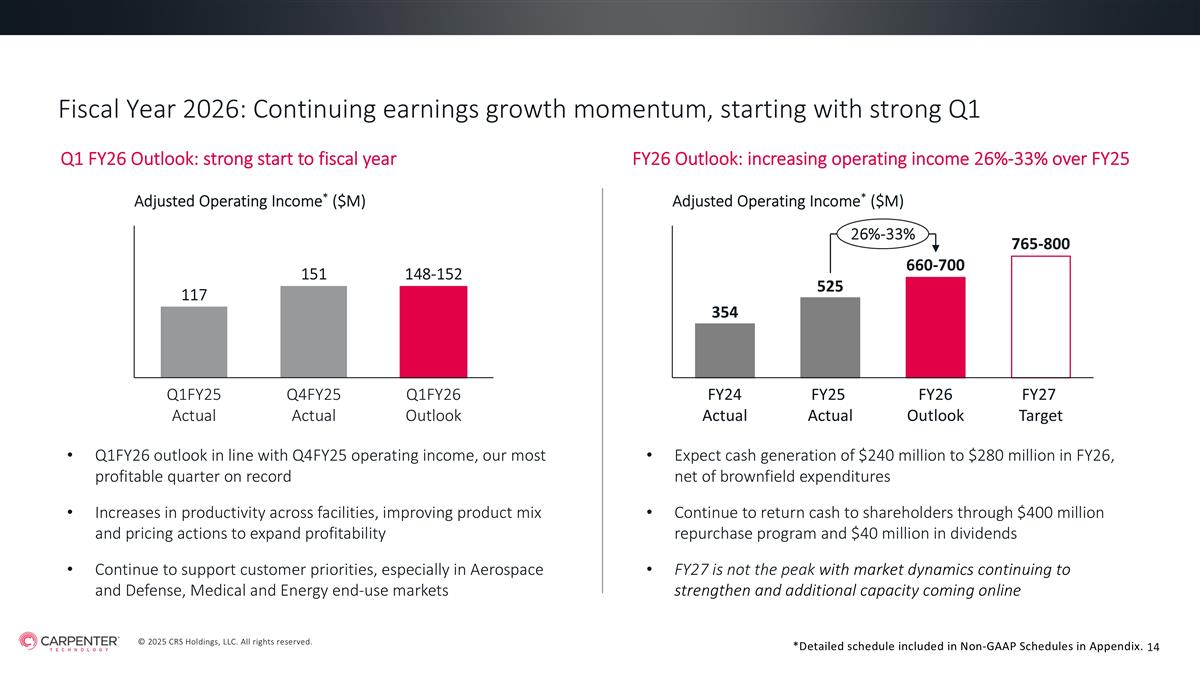 Fiscal Year 2026: Continuing earnings growth momentum, starting with strong Q1

Q1 FY26 Outlook: strong start to fiscal year

Adjusted Operating Income* ($M)

117
151
148-152

Q1FY25 Actual
Q4FY25 Actual
Q1FY26 Outlook

• Q1FY26 outlook in line with Q4FY25 operating income, our most profitable quarter on record

• Increases in productivity across facilities, improving product mix and pricing actions to expand profitability

• Continue to support customer priorities, especially in Aerospace and Defense, Medical and Energy end-use markets

FY26 Outlook: increasing operating income 26%-33% over FY25

Adjusted Operating Income* ($M)

26%-33%

354
525
660-700
765-800

FY24 Actual
FY25 Actual
FY26 Outlook
FY27 Target

• Expect cash generation of $240 million to $280 million in FY26, net of brownfield expenditures

• Continue to return cash to shareholders through $400 million repurchase program and $40 million in dividends

• FY27 is not the peak with market dynamics continuing to strengthen and additional capacity coming online

CARPENTER TECHNOLOGY

© 2025 CRS Holdings, LLC. All rights reserved.

*Detailed schedule included in Non-GAAP Schedules in Appendix. 14